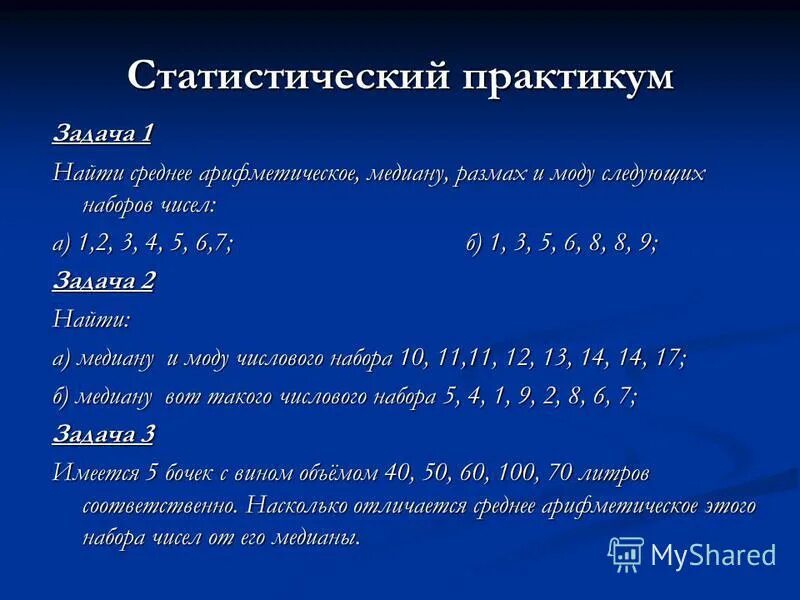 Статистический практикум

Задача 1

Найти среднее арифметическое, медиану, размах и моду следующих наборов чисел:

а) 1,2, 3, 4, 5, 6,7;

б) 1, 3, 5, 6, 8, 8, 9;

Задача 2

Найти:

а) медиану и моду числового набора 10, 11,11, 12, 13, 14, 14, 17;

б) медиану вот такого числового набора 5, 4, 1, 9, 2, 8, 6, 7;

Задача 3

Имеется 5 бочек с вином объёмом 40, 50, 60, 100, 70 литров соответственно. Насколько отличается среднее арифметическое этого набора чисел от его медианы.

MyShared